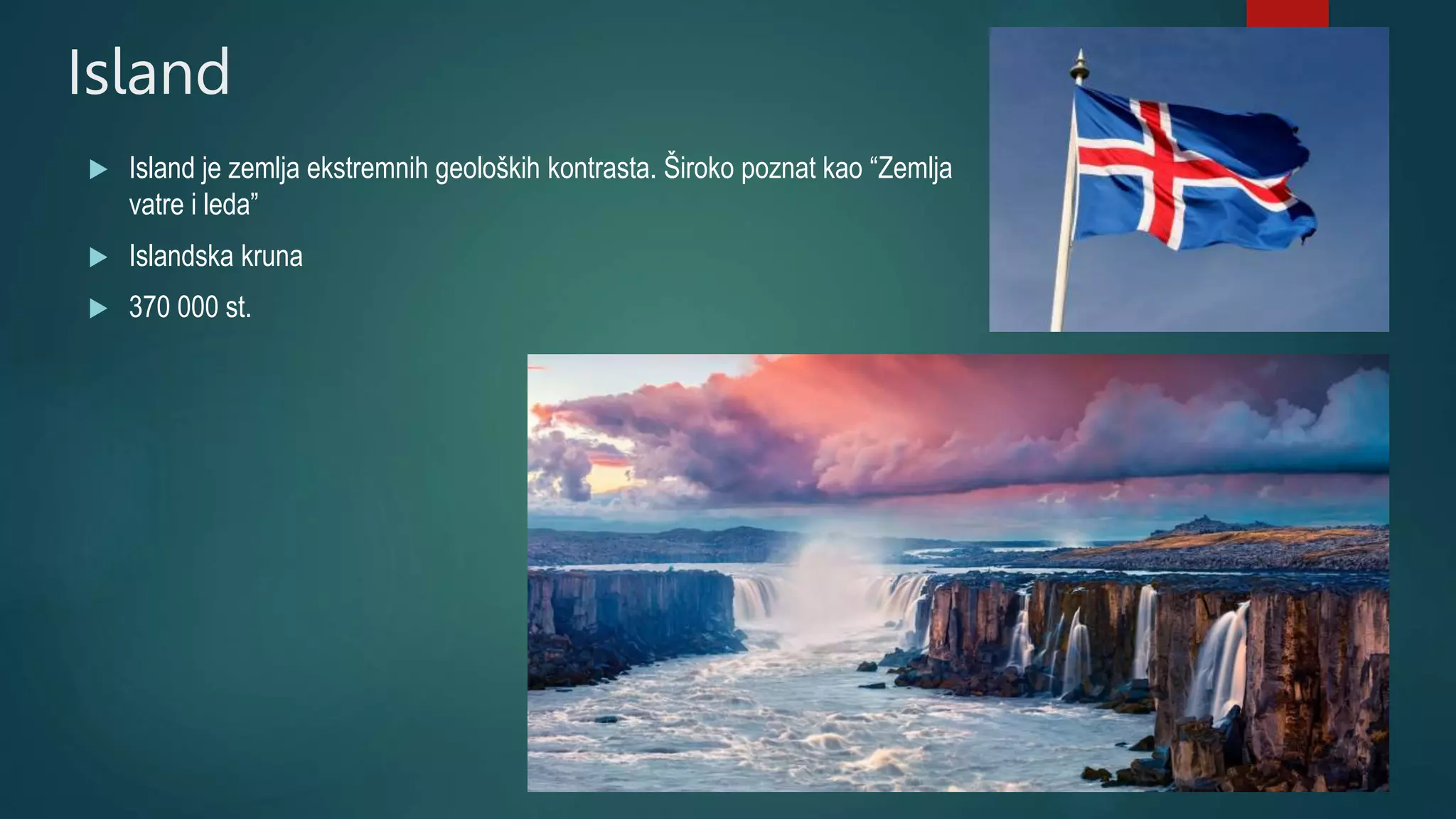 Island

Island je zemlja ekstremnih geoloških kontrasta. Široko poznat kao “Zemlja vatre i leda”

Islandska kruna

370 000 st.